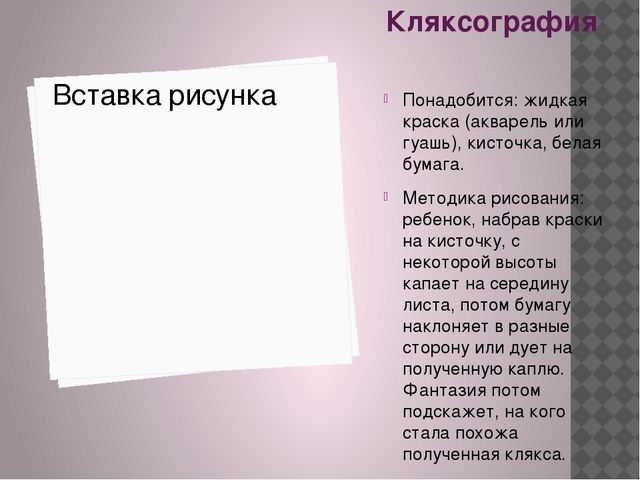 Кляксография

Вставка рисунка

Понадобится: жидкая краска (акварель или гуашь), кисточка, белая бумага.

Методика рисования: ребенок, набрав краски на кисточку, с некоторой высоты капает на середину листа, потом бумагу наклоняет в разные сторону или дует на полученную каплю. Фантазия потом подскажет, на кого стала похожа полученная клякса.